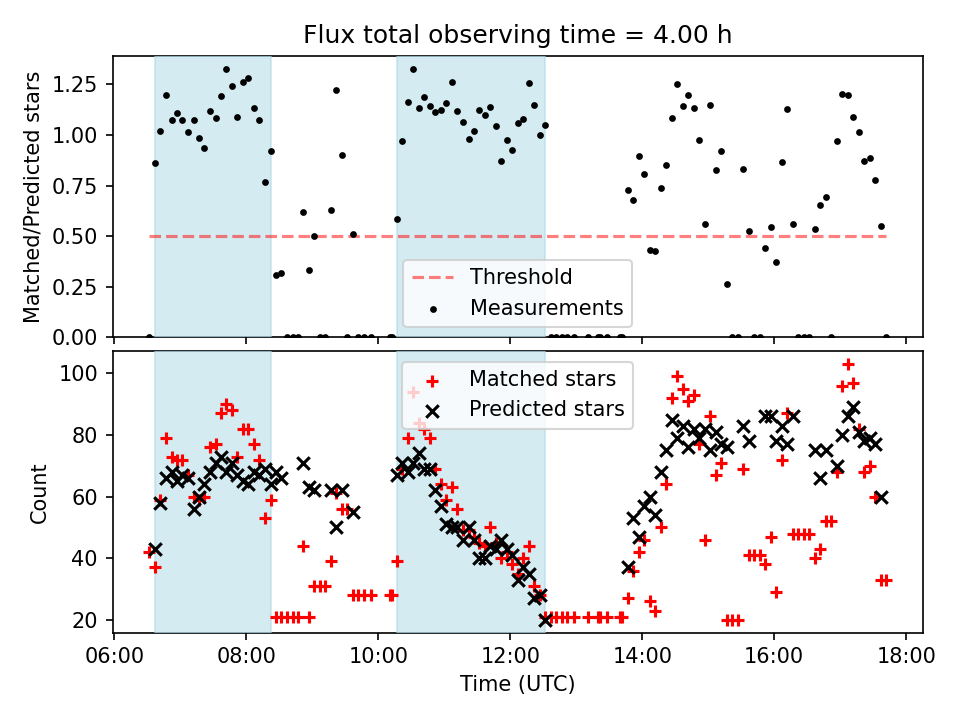 Flux total observing time = 4.00 h

Matched/Predicted stars

1.25
1.00
0.75
0.50
0.25
0.00

Threshold
Measurements

Count

100
80
60
40
20

Matched stars
Predicted stars

06:00
08:00
10:00
12:00
14:00
16:00
18:00

Time (UTC)